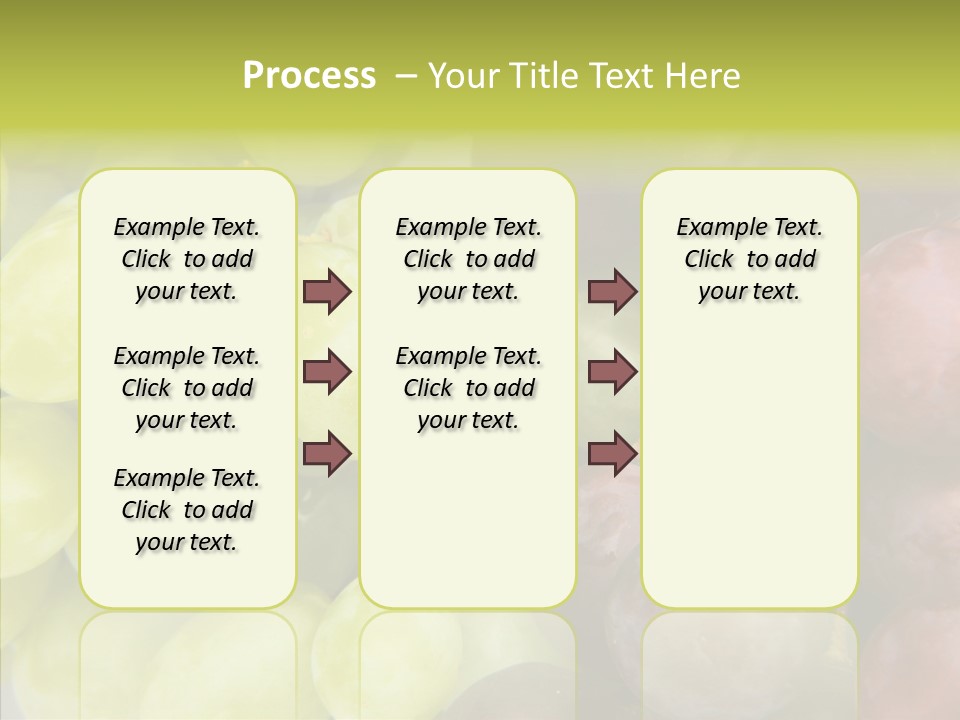 Process – Your Title Text Here

Example Text. Click to add your text.

Example Text. Click to add your text.

Example Text. Click to add your text.

Example Text. Click to add your text.

Example Text. Click to add your text.

Example Text. Click to add your text.